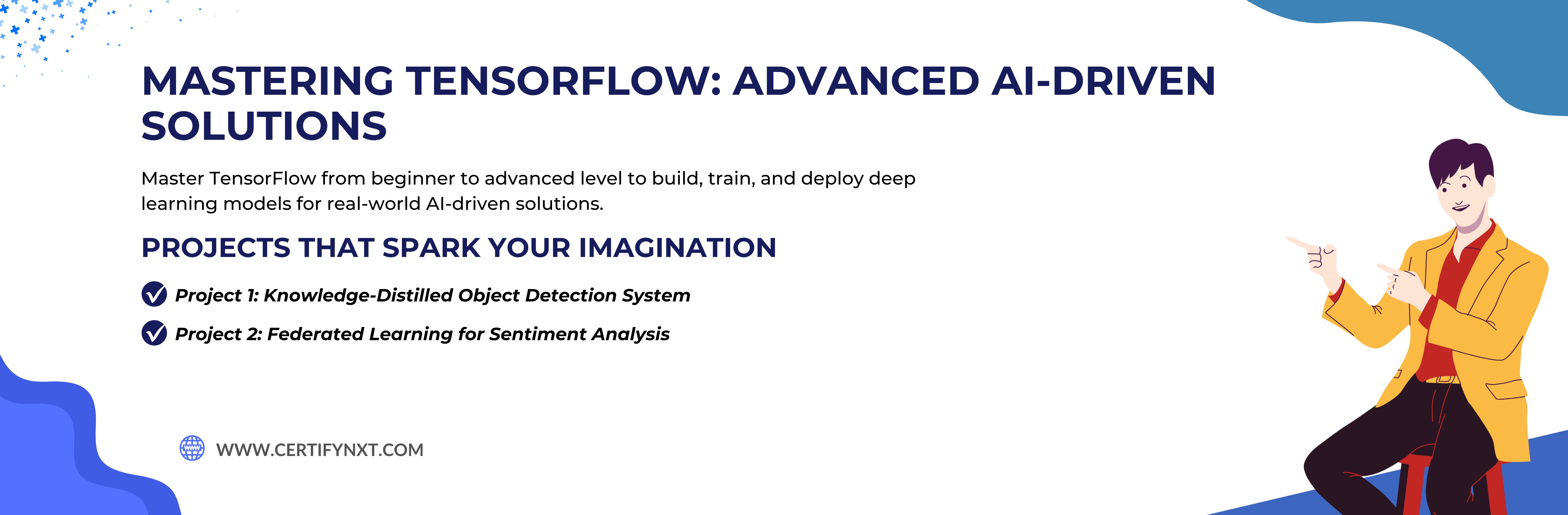 MASTERING TENSORFLOW: ADVANCED AI-DRIVEN SOLUTIONS

Master TensorFlow from beginner to advanced level to build, train, and deploy deep learning models for real-world AI-driven solutions.

PROJECTS THAT SPARK YOUR IMAGINATION

Project 1: Knowledge-Distilled Object Detection System

Project 2: Federated Learning for Sentiment Analysis

WWW.CERTIFYNXT.COM